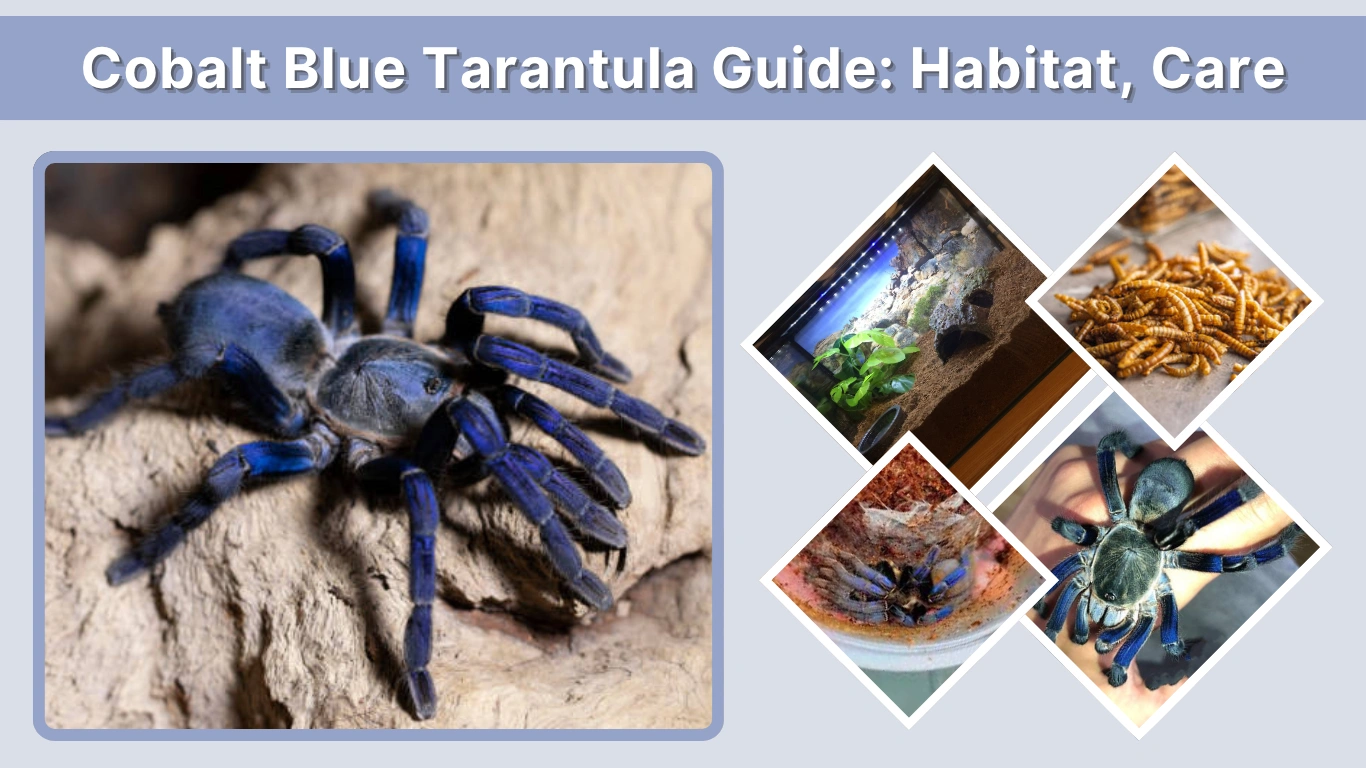 Cobalt Blue Tarantula Guide: Habitat, Care